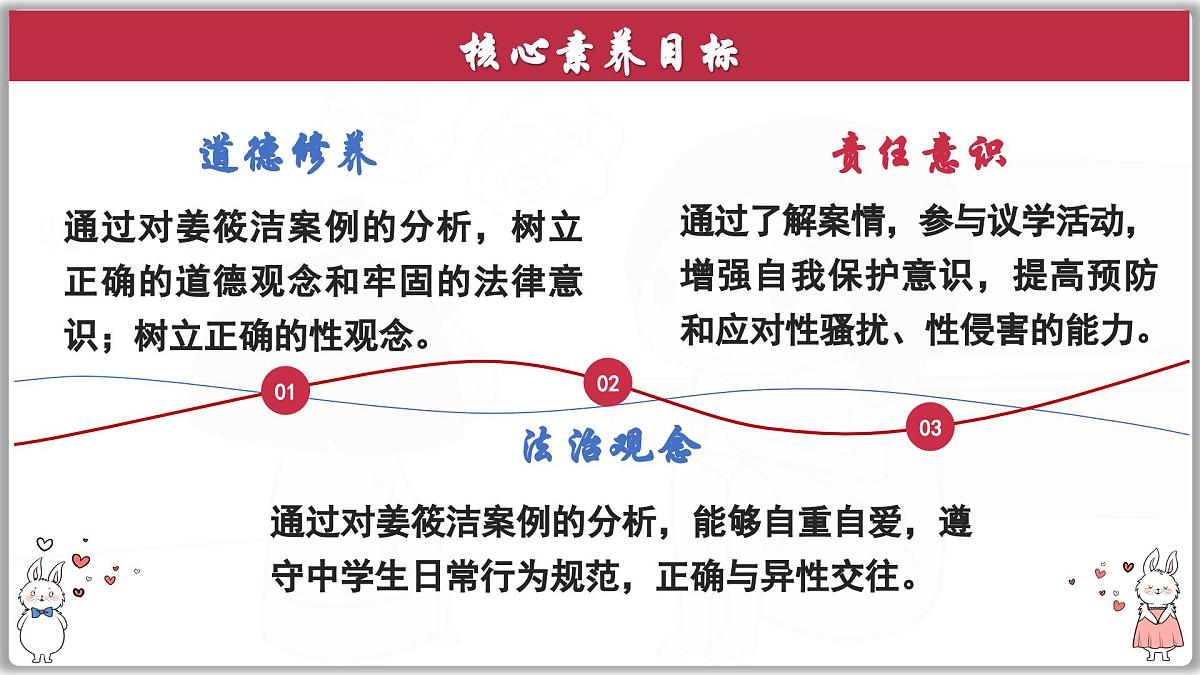 核心素养目标

道德修养

通过对姜筱洁案例的分析，树立正确的道德观念和牢固的法律意识；树立正确的性观念。

责任意识

通过了解案情，参与议学活动，增强自我保护意识，提高预防和应对性骚扰、性侵害的能力。

01

02

03

法治观念

通过对姜筱洁案例的分析，能够自重自爱，遵守中学生日常行为规范，正确与异性交往。